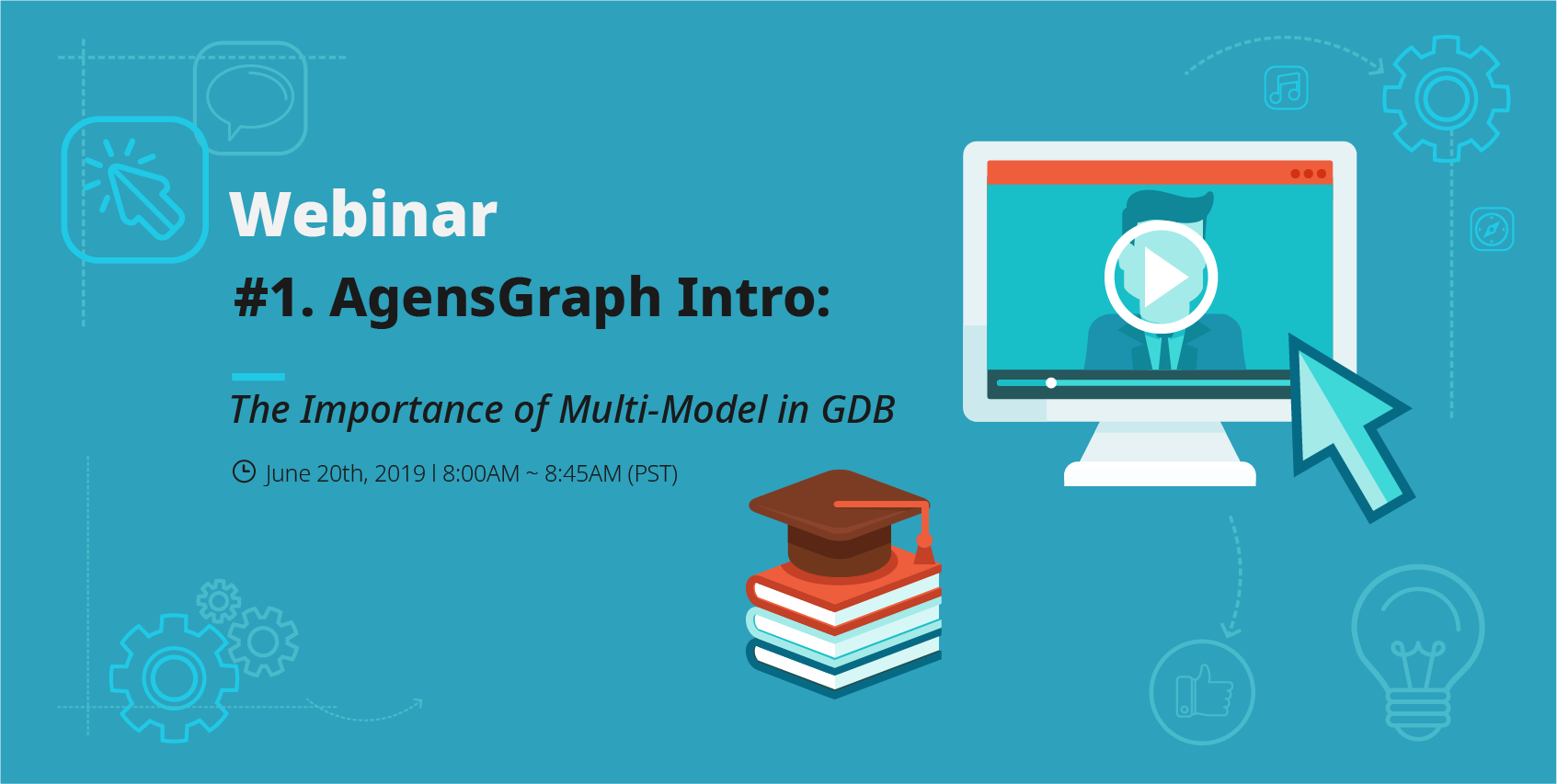 Webinar

#1. AgensGraph Intro:

The Importance of Multi-Model in GDB

June 20th, 2019 l 8:00AM ~ 8:45AM (PST)